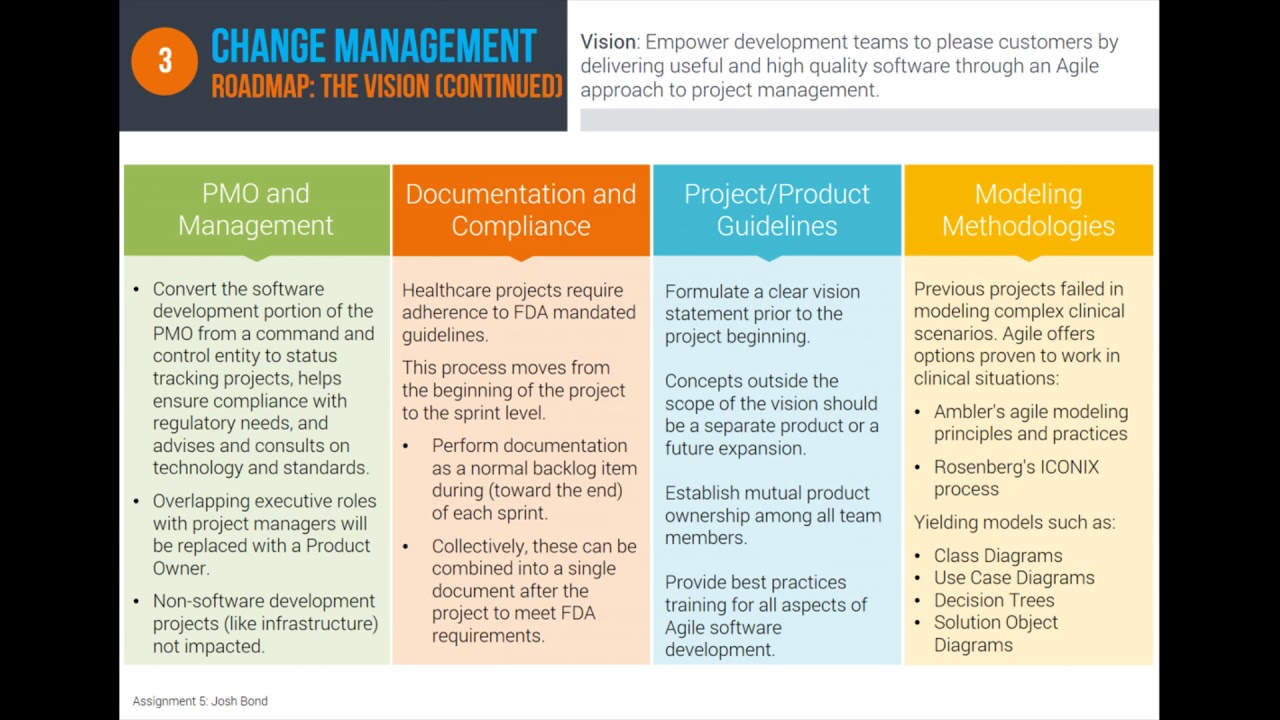 3

CHANGE MANAGEMENT
ROADMAP: THE VISION (CONTINUED)

Vision: Empower development teams to please customers by delivering useful and high quality software through an Agile approach to project management.

PMO and Management

• Convert the software development portion of the PMO from a command and control entity to status tracking projects, helps ensure compliance with regulatory needs, and advises and consults on technology and standards.
• Overlapping executive roles with project managers will be replaced with a Product Owner.
• Non-software development projects (like infrastructure) not impacted.

Documentation and Compliance

Healthcare projects require adherence to FDA mandated guidelines.

This process moves from the beginning of the project to the sprint level.

• Perform documentation as a normal backlog item during (toward the end) of each sprint.
• Collectively, these can be combined into a single document after the project to meet FDA requirements.

Project/Product Guidelines

Formulate a clear vision statement prior to the project beginning.

Concepts outside the scope of the vision should be a separate product or a future expansion.

Establish mutual product ownership among all team members.

Provide best practices training for all aspects of Agile software development.

Modeling Methodologies

Previous projects failed in modeling complex clinical scenarios. Agile offers options proven to work in clinical situations:

• Ambler's agile modeling principles and practices
• Rosenberg's ICONIX process

Yielding models such as:

• Class Diagrams
• Use Case Diagrams
• Decision Trees
• Solution Object Diagrams

Assignment 5: Josh Bond